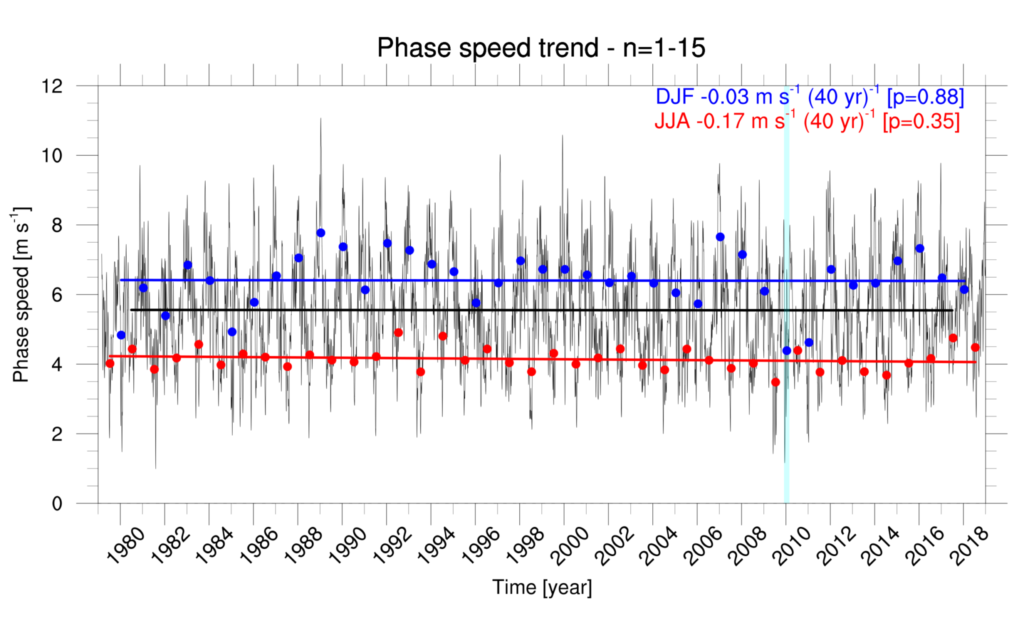 Phase speed trend - n=1-15

DJF -0.03 m s$^{-1}$ (40 yr)$^{-1}$ [p=0.88]
JJA -0.17 m s$^{-1}$ (40 yr)$^{-1}$ [p=0.35]

Phase speed [m s$^{-1}$]

12
10
8
6
4
2
0

1980
1982
1984
1986
1988
1990
1992
1994
1996
1998
2000
2002
2004
2006
2008
2010
2012
2014
2016
2018

Time [year]